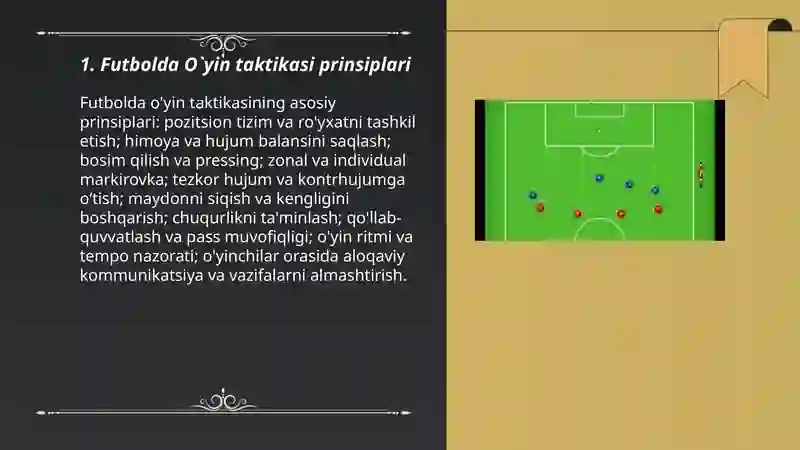 1. Futbolda O`yin taktikasi prinsiplari

Futbolda o'yin taktikasining asosiy prinsiplari: pozitsion tizim va ro'yxatni tashkil etish; himoya va hujum balansini saqlash; bosim qilish va pressing; zonal va individual markirovka; tezkor hujum va kontrhujumga o'tish; maydonni siqish va kengligini boshqarish; chuqurlikni ta'minlash; qo'llab-quvvatlash va pass muvofiqligi; o'yin ritmi va tempo nazorati; o'yinchilar orasida aloqaviy kommunikatsiya va vazifalarni almashtirish.